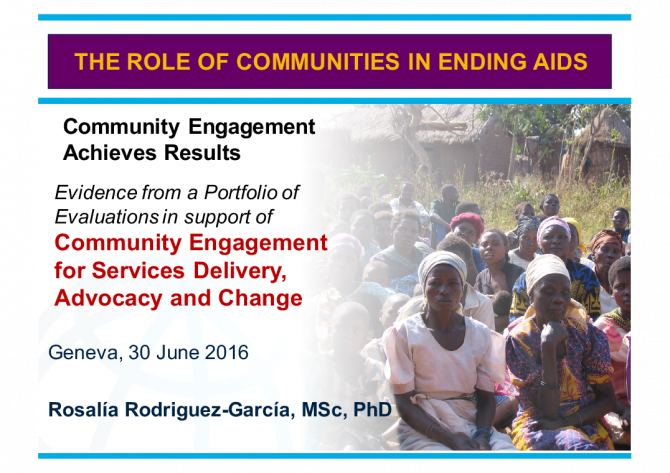 THE ROLE OF COMMUNITIES IN ENDING AIDS

Community Engagement Achieves Results

Evidence from a Portfolio of Evaluations in support of

Community Engagement for Services Delivery, Advocacy and Change

Geneva, 30 June 2016

Rosalía Rodriguez-García, MSc, PhD